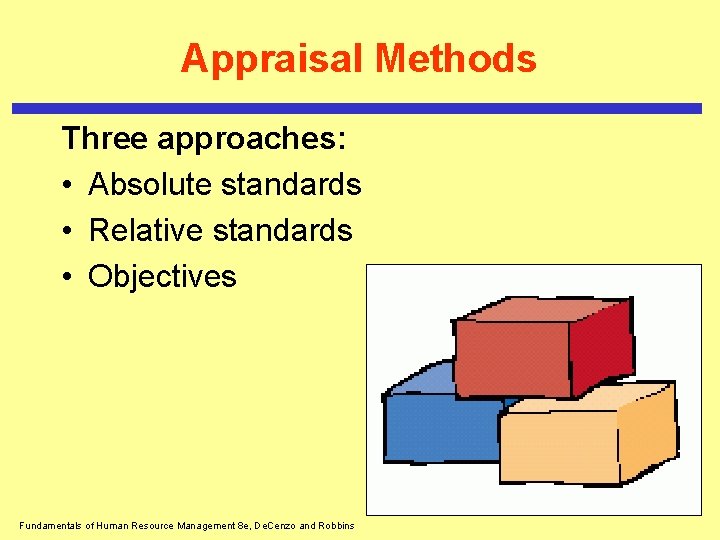 Appraisal Methods

Three approaches:
• Absolute standards
• Relative standards
• Objectives

Fundamentals of Human Resource Management 8e, DeCenzo and Robbins